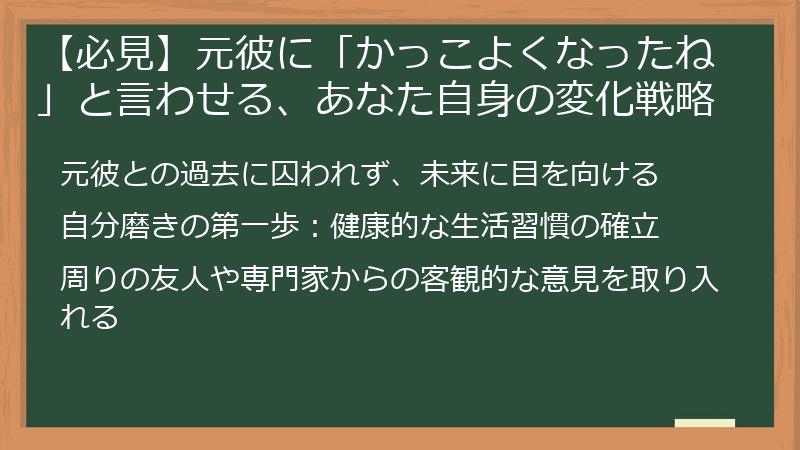 【必見】元彼に「かっこよくなったね」と言わせる、あなた自身の変化戦略

元彼との過去に囚われず、未来に目を向ける

自分磨きの第一歩：健康的な生活習慣の確立

周りの友人や専門家からの客観的な意見を取り入れる